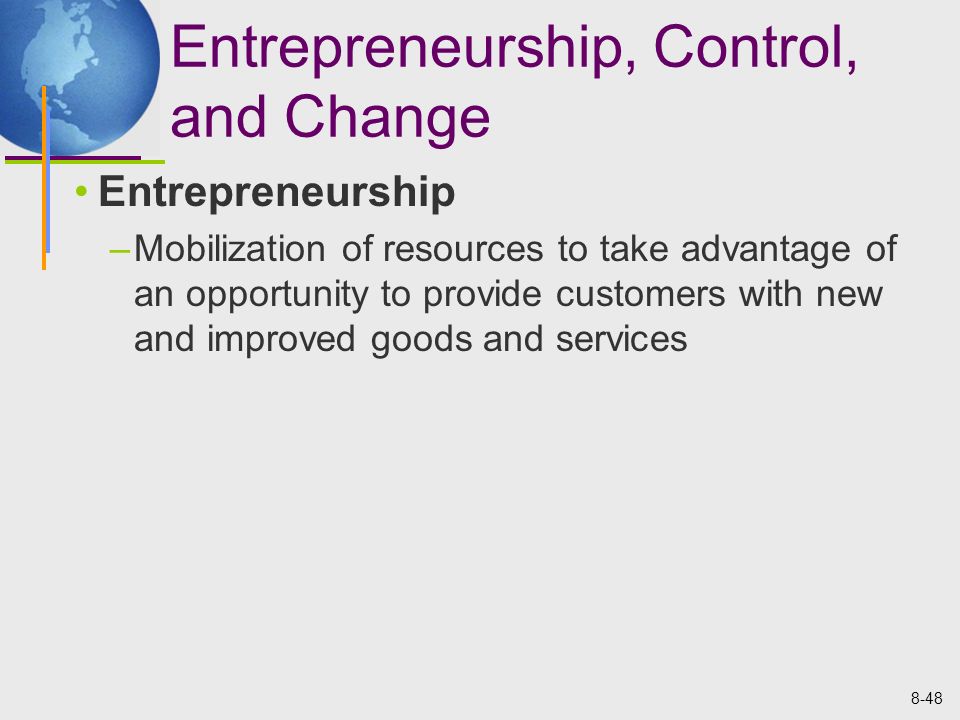 Entrepreneurship, Control, and Change

• Entrepreneurship

– Mobilization of resources to take advantage of an opportunity to provide customers with new and improved goods and services

8-48